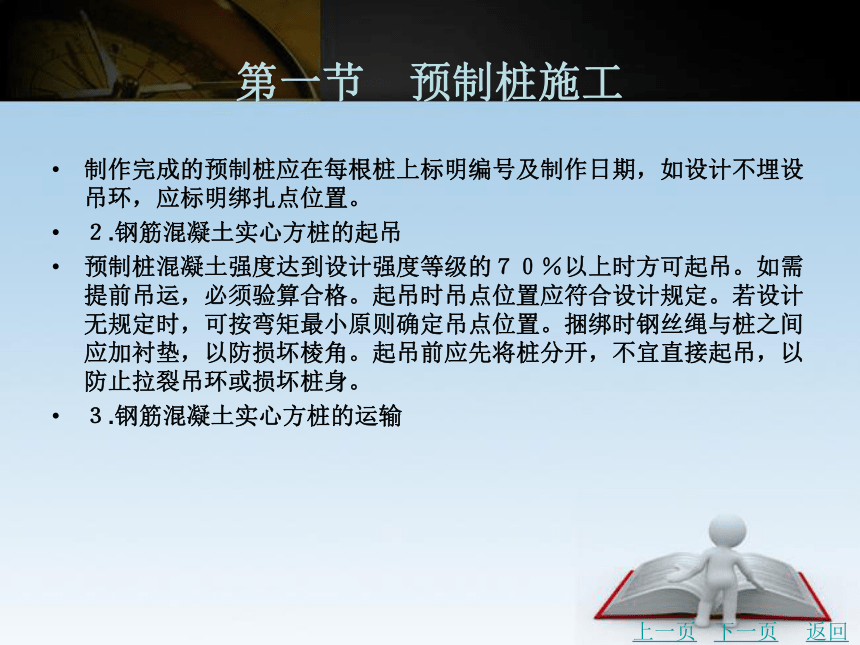 第一节　预制桩施工

• 制作完成的预制桩应在每根桩上标明编号及制作日期，如设计不埋设吊环，应标明绑扎点位置。

• ２.钢筋混凝土实心方桩的起吊

• 预制桩混凝土强度达到设计强度等级的７０％以上时方可起吊。如需提前吊运，必须验算合格。起吊时吊点位置应符合设计规定。若设计无规定时，可按弯矩最小原则确定吊点位置。捆绑时钢丝绳与桩之间应加衬垫，以防损坏棱角。起吊前应先将桩分开，不宜直接起吊，以防止拉裂吊环或损坏桩身。

• ３.钢筋混凝土实心方桩的运输

上一页　下一页　返回